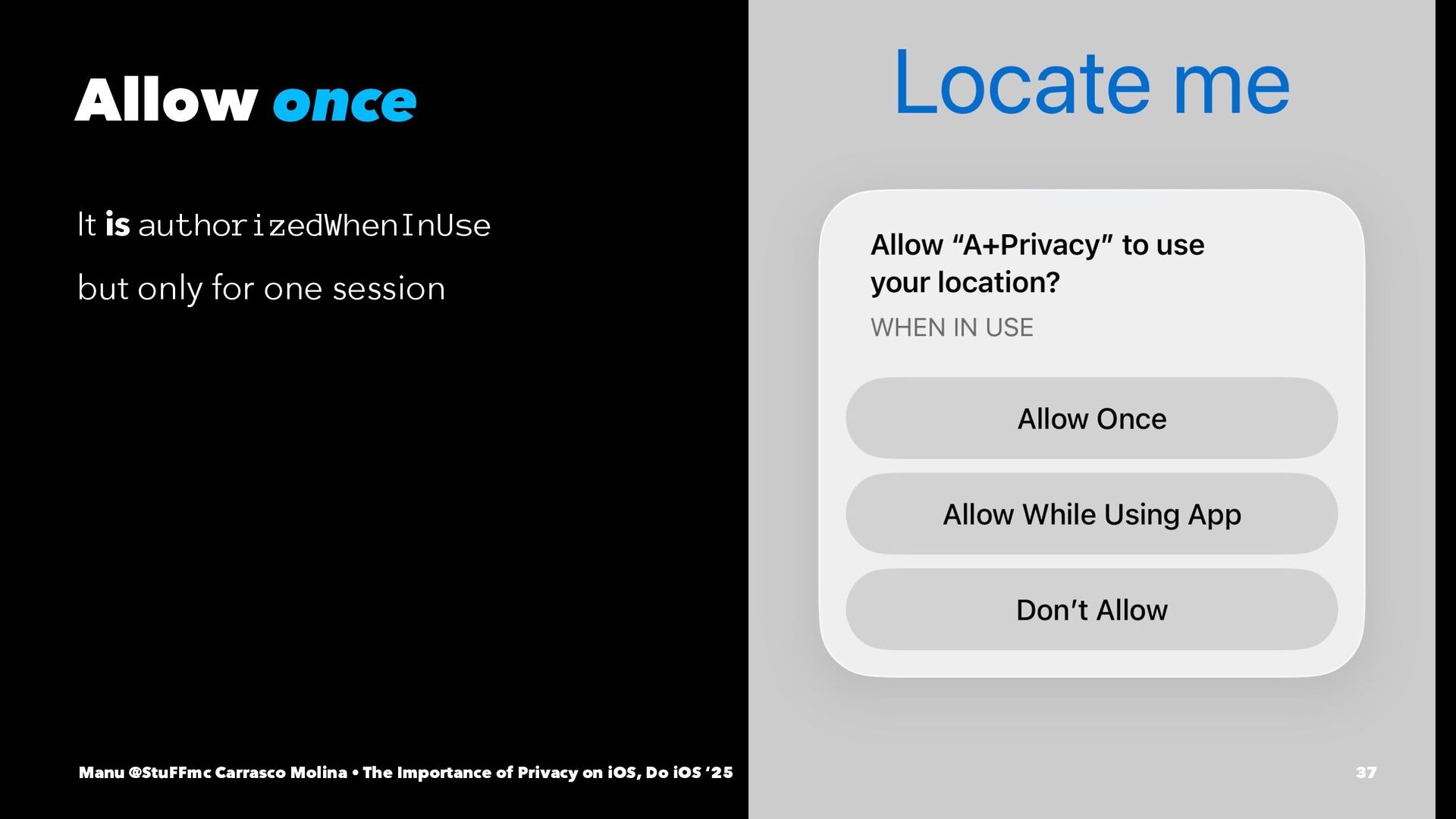 Allow once

It is authorizedWhenInUse

but only for one session

Locate me

Allow “A+Privacy” to use your location?

WHEN IN USE

Allow Once

Allow While Using App

Don’t Allow

Manu @StuFFmc Carrasco Molina • The Importance of Privacy on iOS, Do iOS ’25

37